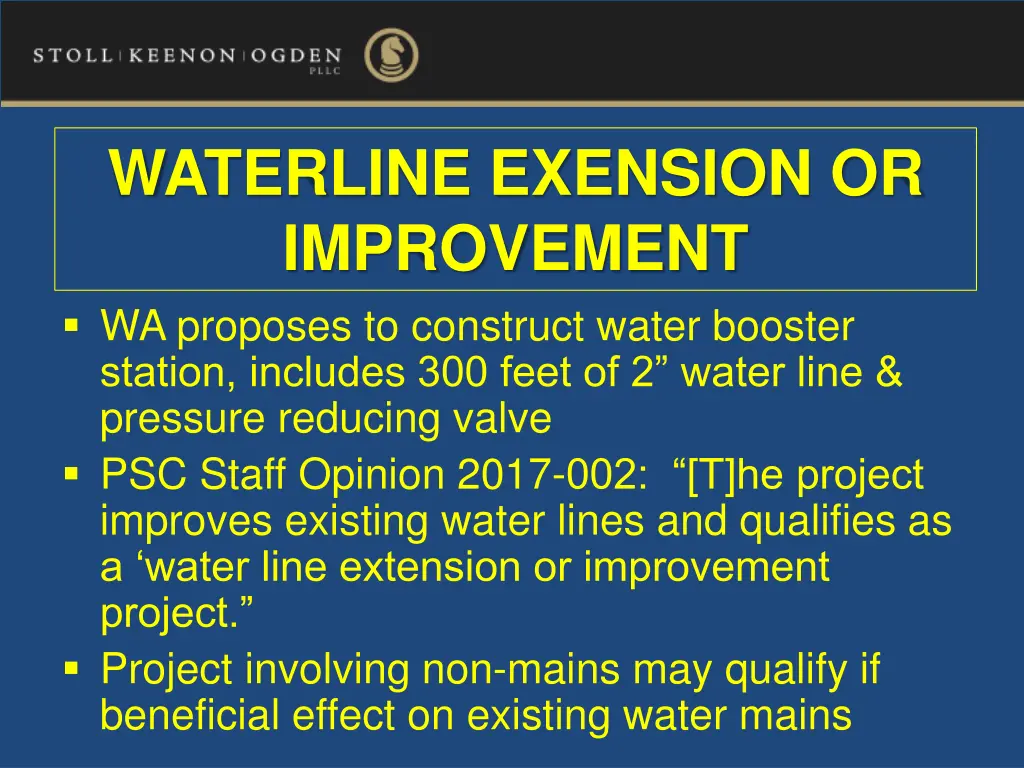 STOLL | KEENON | OGDEN
PLLC

WATERLINE EXENSION OR IMPROVEMENT

▪ WA proposes to construct water booster station, includes 300 feet of 2” water line & pressure reducing valve
▪ PSC Staff Opinion 2017-002: “[T]he project improves existing water lines and qualifies as a ‘water line extension or improvement project.”
▪ Project involving non-mains may qualify if beneficial effect on existing water mains